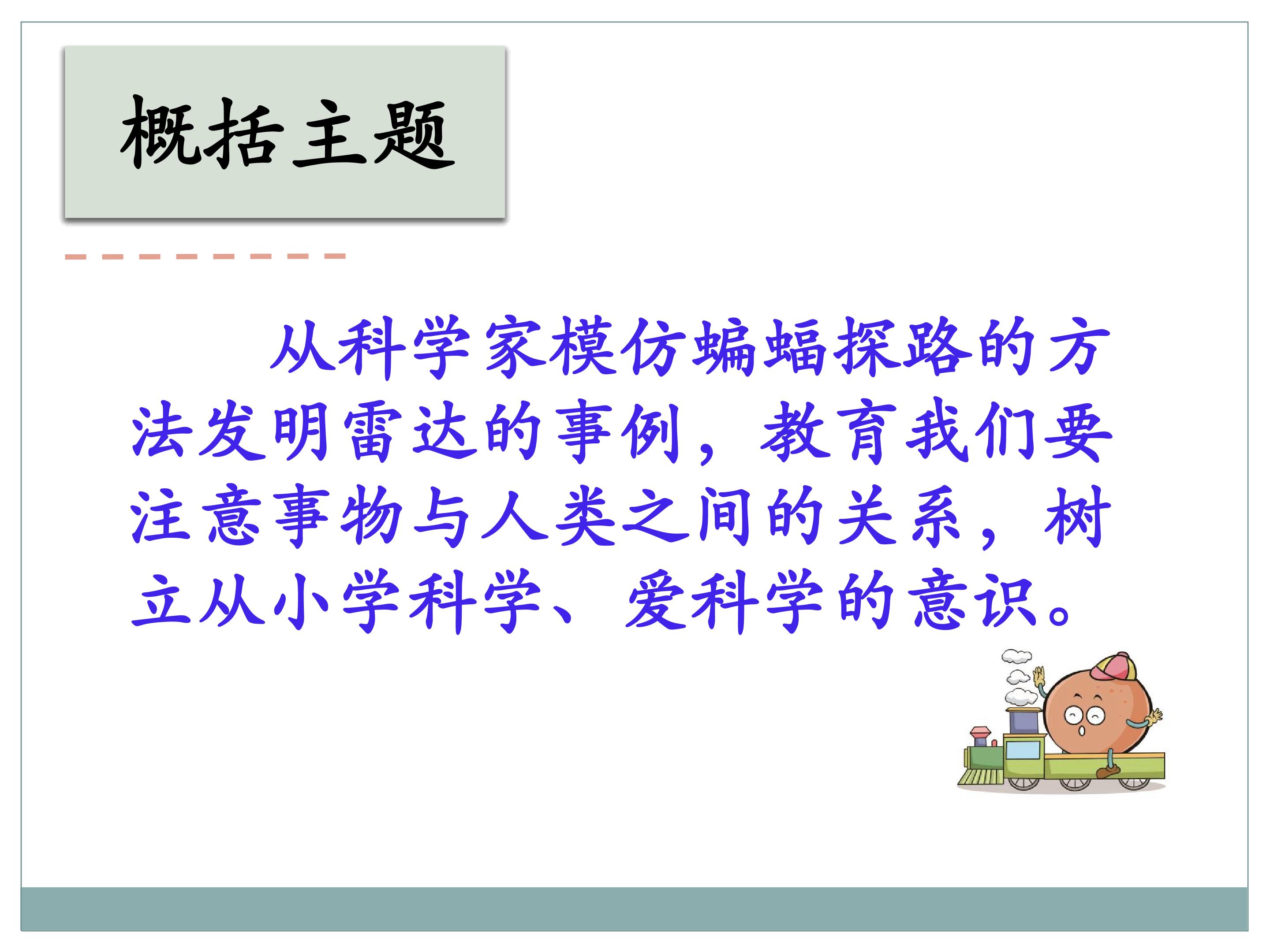 概括主题

从科学家模仿蝙蝠探路的方法发明雷达的事例，教育我们要注意事物与人类之间的关系，树立从小学科学、爱科学的意识。